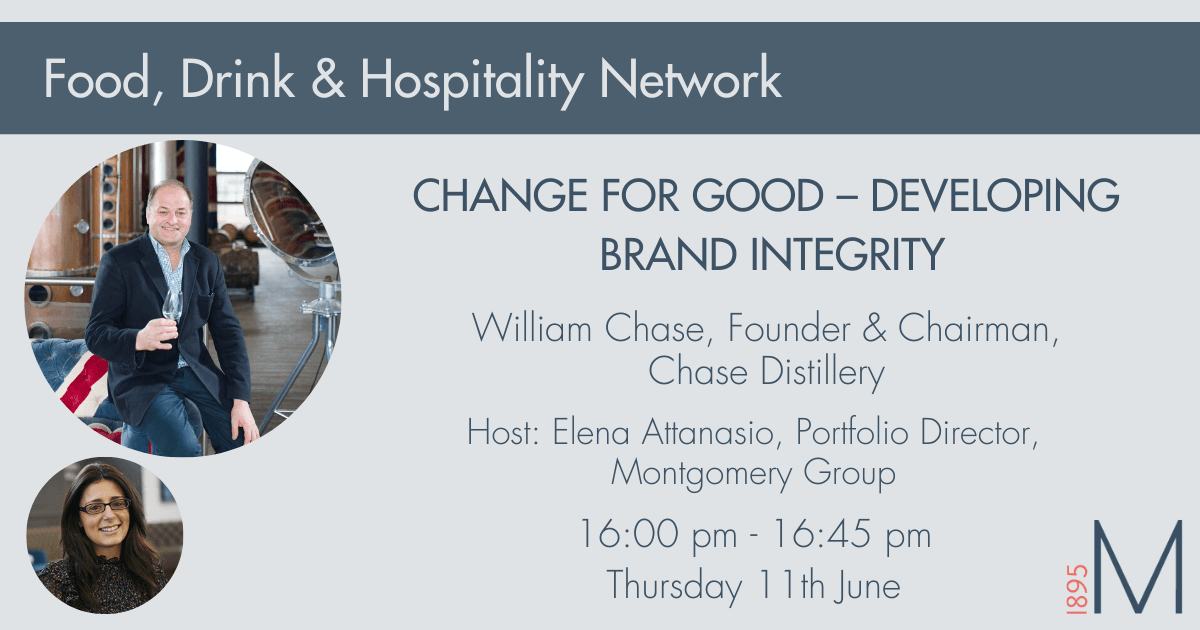 Food, Drink & Hospitality Network

CHANGE FOR GOOD – DEVELOPING BRAND INTEGRITY

William Chase, Founder & Chairman, Chase Distillery

Host: Elena Attanasio, Portfolio Director, Montgomery Group

16:00 pm - 16:45 pm
Thursday 11th June

1895 M